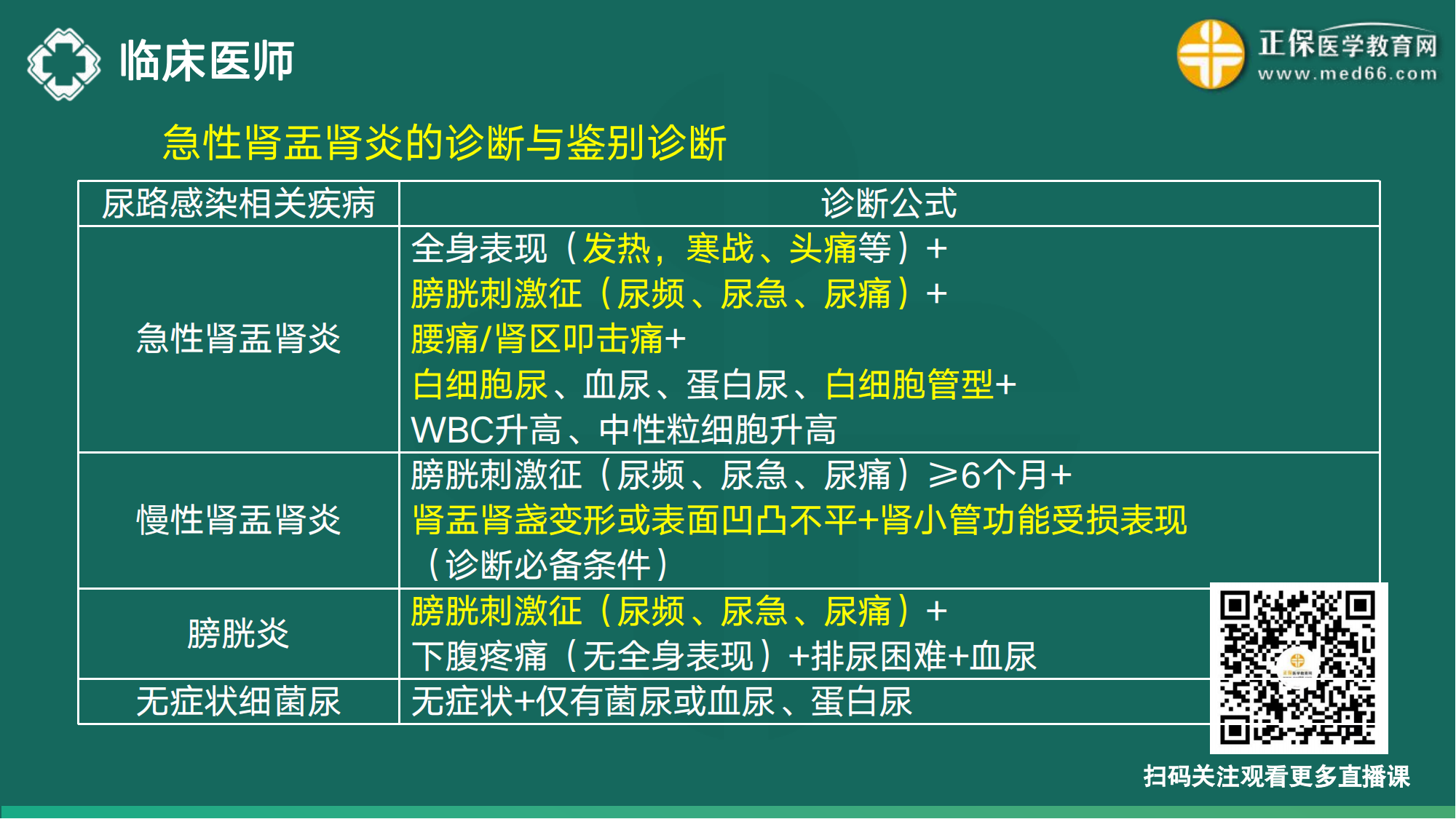 临床医师

正保医学教育网
www.med66.com

急性肾盂肾炎的诊断与鉴别诊断

| 尿路感染相关疾病 | 诊断公式 |
|---|---|
| 急性肾盂肾炎 | 全身表现（发热，寒战、头痛等）+ 膀胱刺激征（尿频、尿急、尿痛）+ 腰痛/肾区叩击痛+ 白细胞尿、血尿、蛋白尿、白细胞管型+ WBC升高、中性粒细胞升高 |
| 慢性肾盂肾炎 | 膀胱刺激征（尿频、尿急、尿痛）≥6个月+ 肾盂肾盏变形或表面凹凸不平+肾小管功能受损表现（诊断必备条件） |
| 膀胱炎 | 膀胱刺激征（尿频、尿急、尿痛）+ 下腹疼痛（无全身表现）+排尿困难+血尿 |
| 无症状细菌尿 | 无症状+仅有菌尿或血尿、蛋白尿 |

扫码关注观看更多直播课